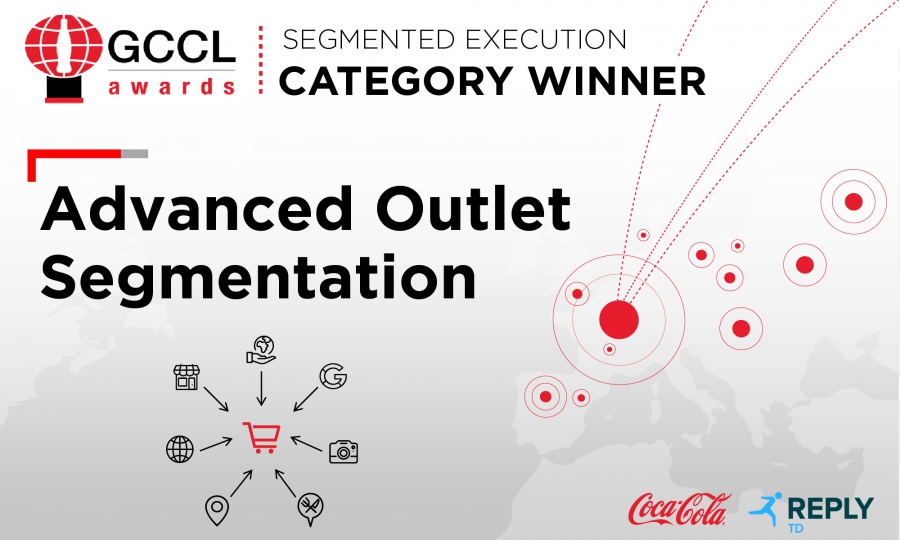 GCCL awards

SEGMENTED EXECUTION
CATEGORY WINNER

Advanced Outlet Segmentation

Coca-Cola

REPLY
TD